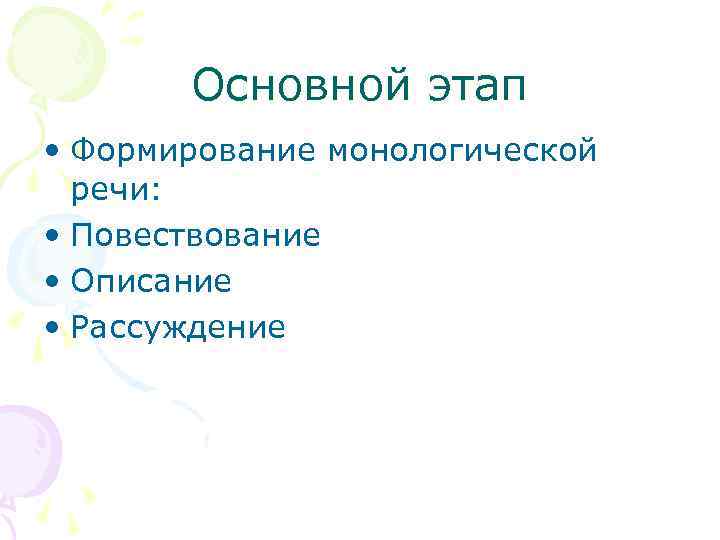 Основной этап

• Формирование монологической речи:
• Повествование
• Описание
• Рассуждение